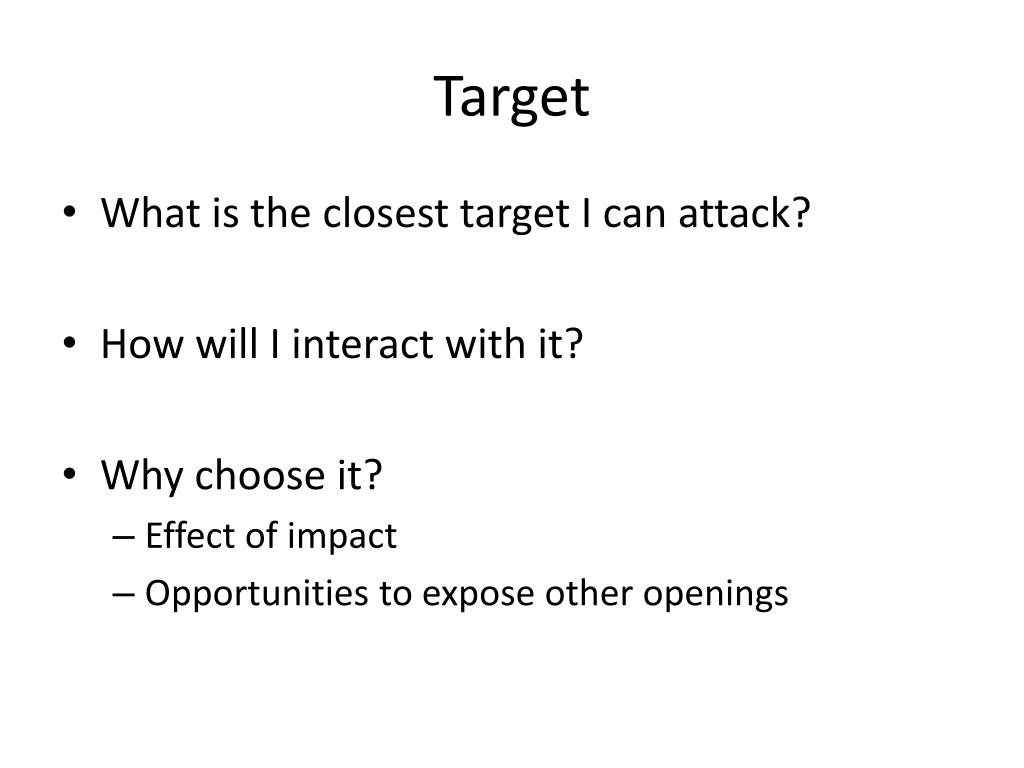 Target

• What is the closest target I can attack?

• How will I interact with it?

• Why choose it?
– Effect of impact
– Opportunities to expose other openings